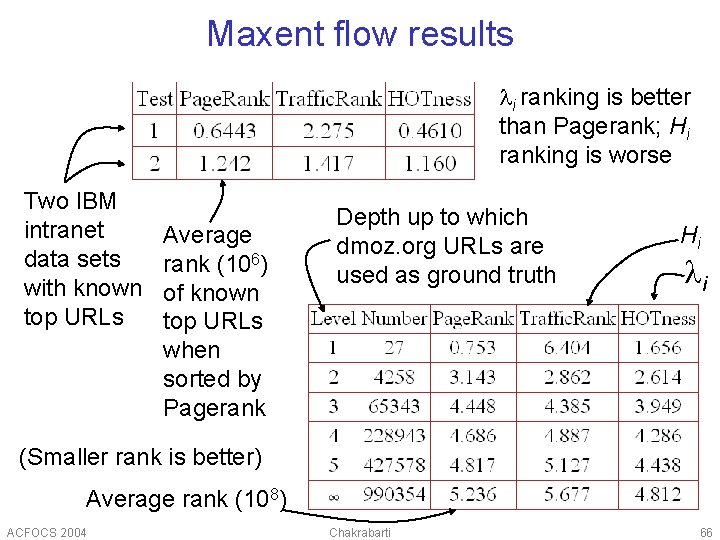 Maxent flow results

| Test | PageRank | TrafficRank | HOTness |
|---|---|---|---|
| 1 | 0.6443 | 2.275 | 0.4610 |
| 2 | 1.242 | 1.417 | 1.160 |

$\lambda_i$ ranking is better than Pagerank; $H_i$ ranking is worse

Two IBM intranet data sets with known top URLs

Average rank ($10^6$) of known top URLs when sorted by Pagerank

Depth up to which dmoz.org URLs are used as ground truth

$H_i$

$\lambda_i$

| Level | Number | PageRank | TrafficRank | HOTness |
|---|---|---|---|---|
| 1 | 27 | 0.753 | 6.404 | 1.656 |
| 2 | 4258 | 3.143 | 2.862 | 2.614 |
| 3 | 65343 | 4.448 | 4.385 | 3.949 |
| 4 | 228943 | 4.686 | 4.887 | 4.286 |
| 5 | 427578 | 4.817 | 5.127 | 4.438 |
| $\infty$ | 990354 | 5.236 | 5.677 | 4.812 |

(Smaller rank is better)

Average rank ($10^8$)

ACFOCS 2004

Chakrabarti

66